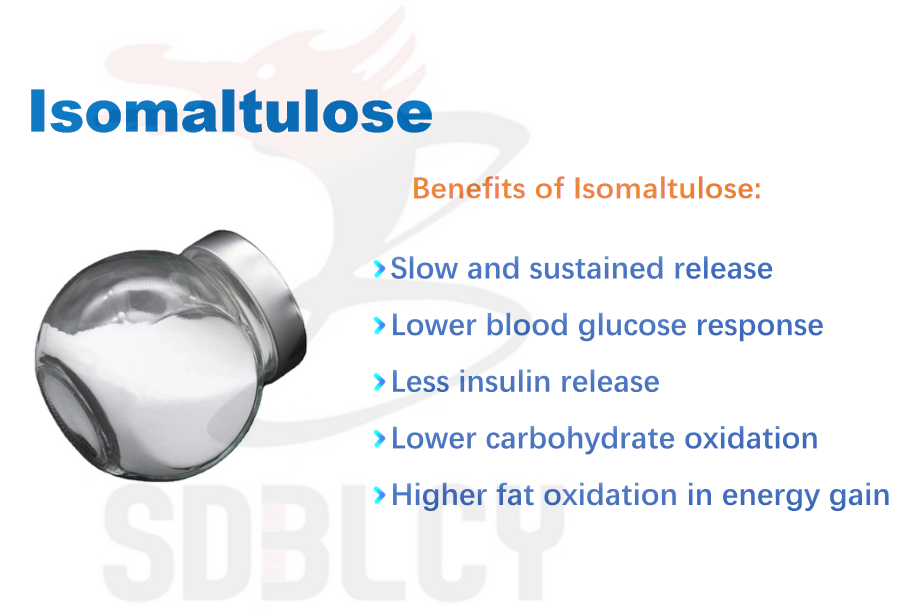 Isomaltulose

Benefits of Isomaltulose:

›Slow and sustained release

›Lower blood glucose response

›Less insulin release

›Lower carbohydrate oxidation

›Higher fat oxidation in energy gain

SDBLCY